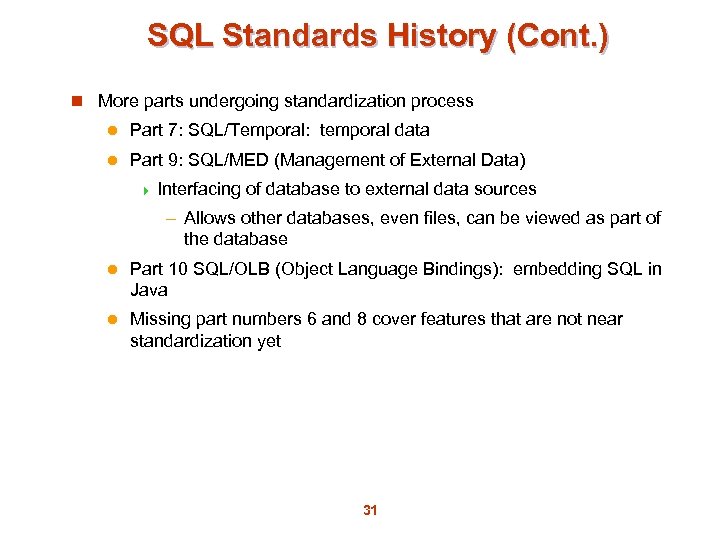 SQL Standards History (Cont.)

More parts undergoing standardization process

Part 7: SQL/Temporal: temporal data

Part 9: SQL/MED (Management of External Data)

Interfacing of database to external data sources

– Allows other databases, even files, can be viewed as part of the database

Part 10 SQL/OLB (Object Language Bindings): embedding SQL in Java

Missing part numbers 6 and 8 cover features that are not near standardization yet

31